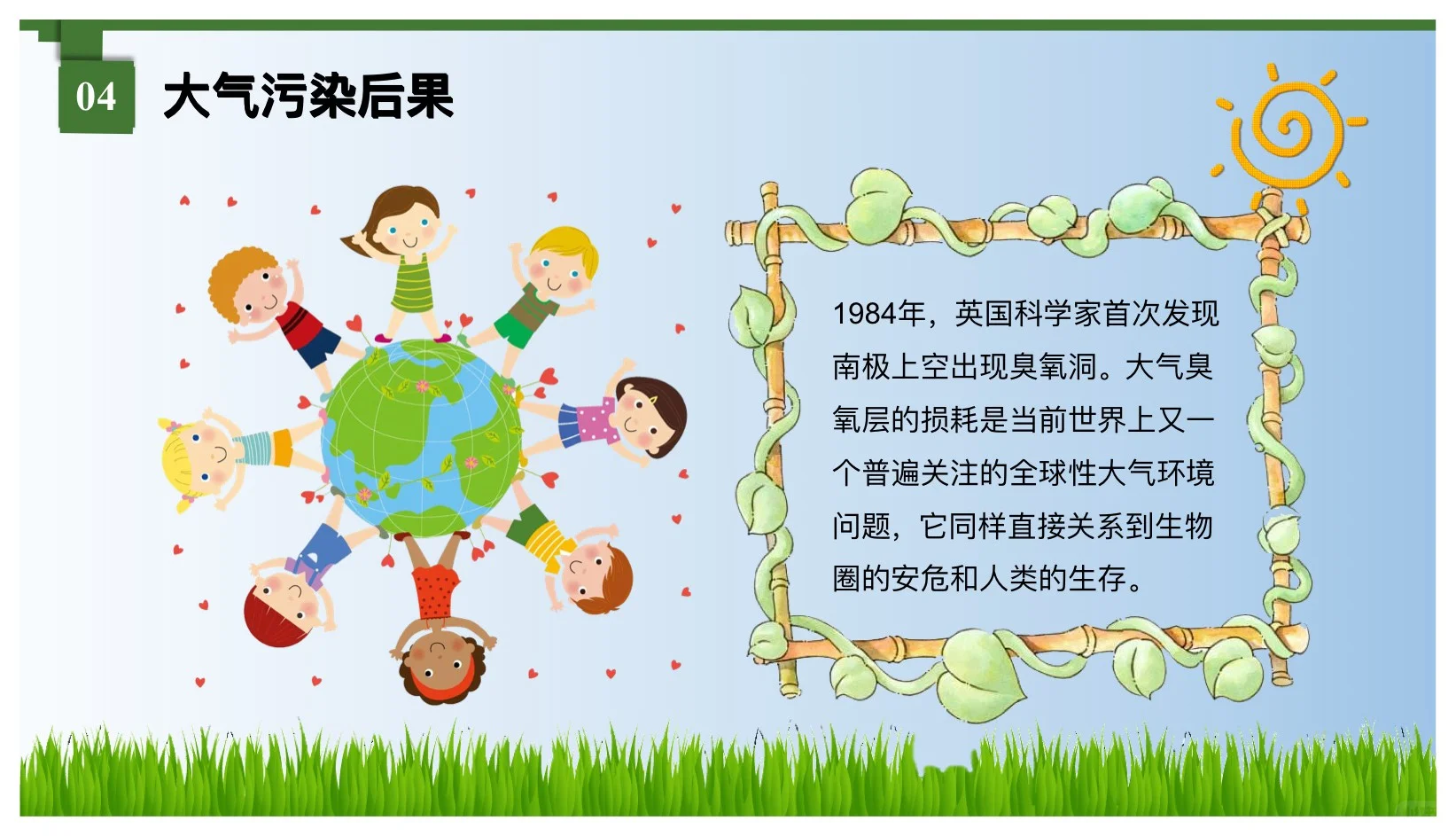 04 大气污染后果

1984年，英国科学家首次发现南极上空出现臭氧洞。大气臭氧层的损耗是当前世界上又一个普遍关注的全球性大气环境问题，它同样直接关系到生物圈的安危和人类的生存。